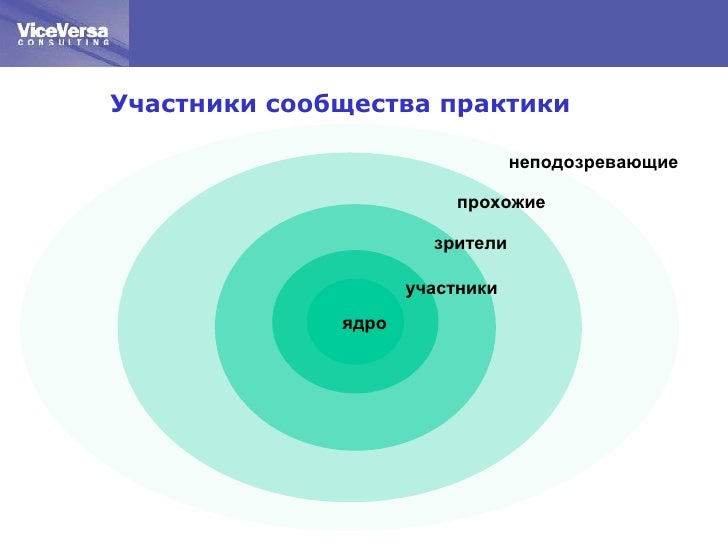 ViceVersa
CONSULTING

Участники сообщества практики

неподозревающие

прохожие

зрители

участники

ядро